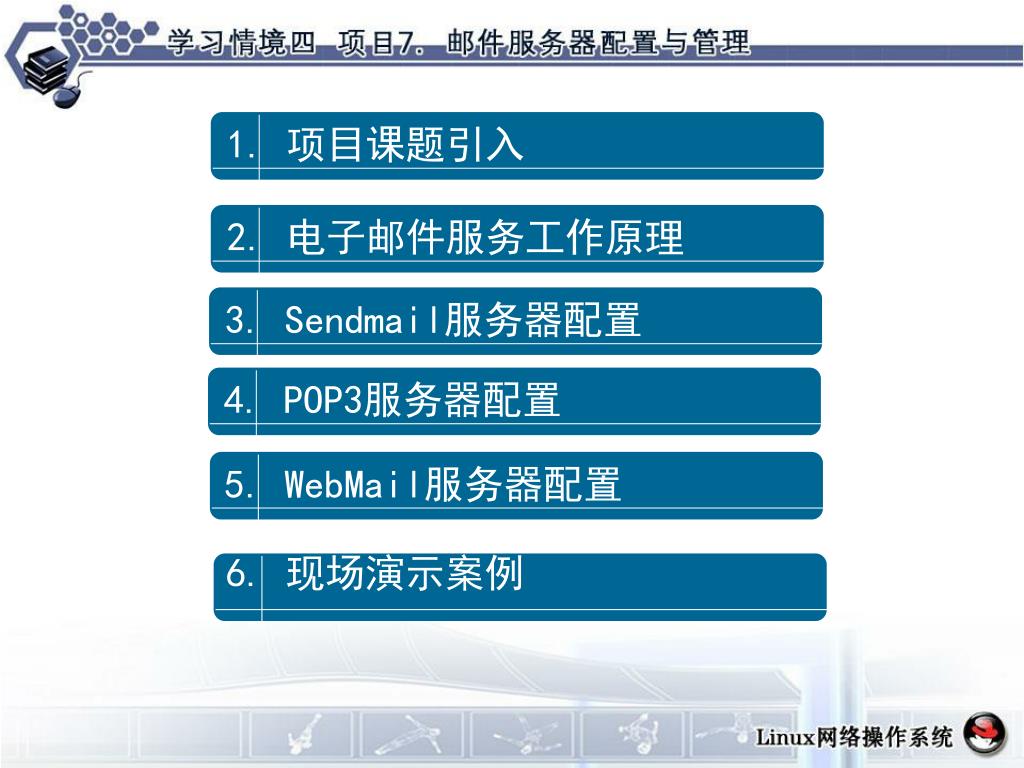 学习情境四 项目7. 邮件服务器配置与管理

1. 项目课题引入

2. 电子邮件服务工作原理

3. Sendmail服务器配置

4. POP3服务器配置

5. WebMail服务器配置

6. 现场演示案例

Linux网络操作系统